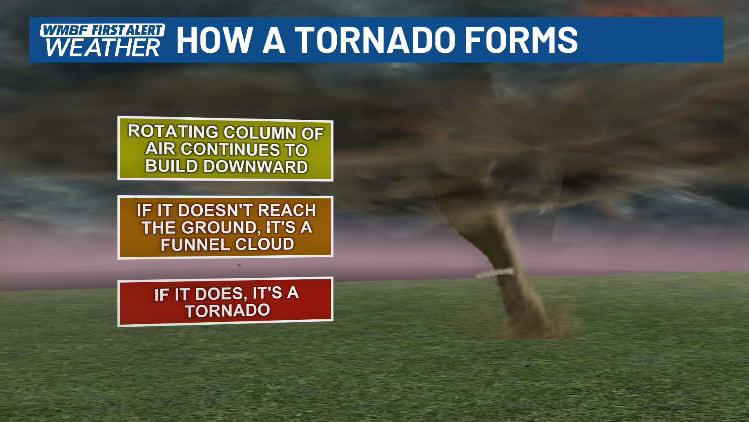 WMBF FIRST ALERT WEATHER

HOW A TORNADO FORMS

ROTATING COLUMN OF AIR CONTINUES TO BUILD DOWNWARD

IF IT DOESN'T REACH THE GROUND, IT'S A FUNNEL CLOUD

IF IT DOES, IT'S A TORNADO